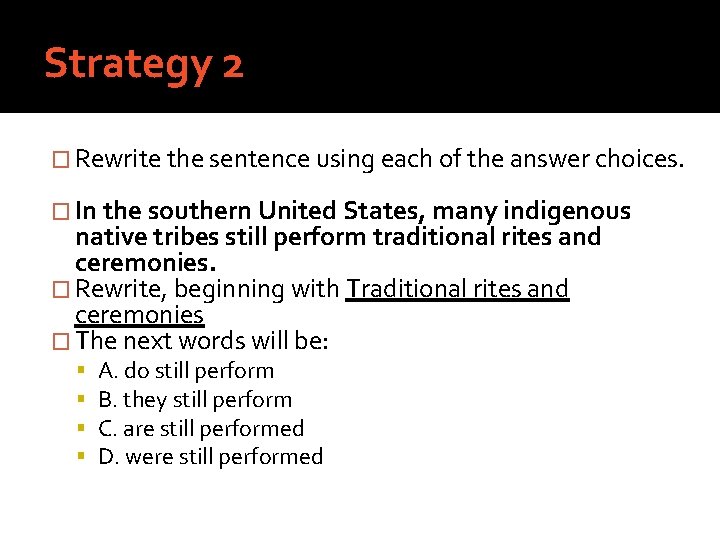 Strategy 2

Rewrite the sentence using each of the answer choices.

In the southern United States, many indigenous native tribes still perform traditional rites and ceremonies.

Rewrite, beginning with Traditional rites and ceremonies

The next words will be:

A. do still perform

B. they still perform

C. are still performed

D. were still performed